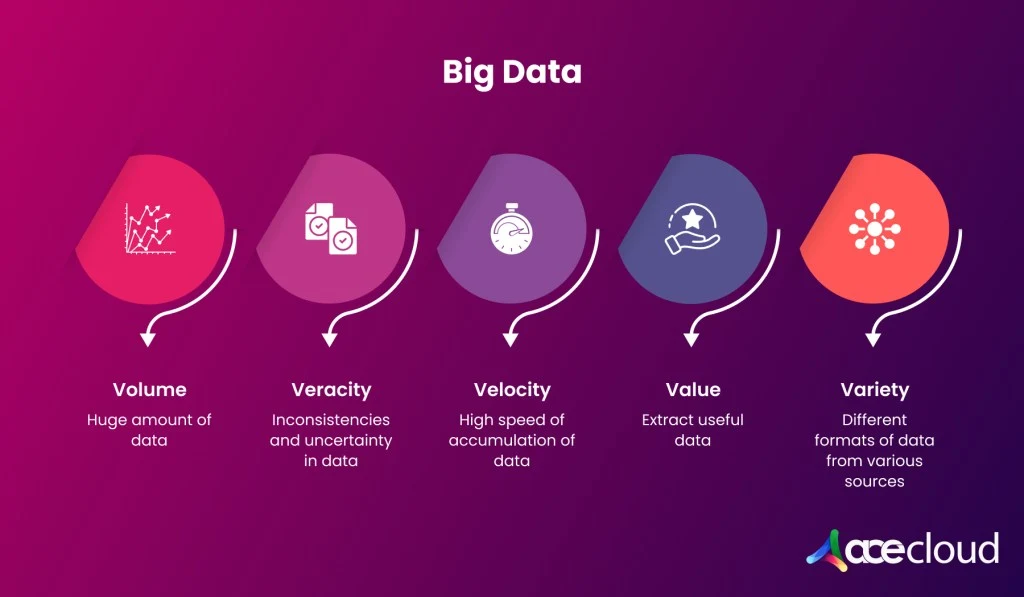 Big Data

Volume
Huge amount of data

Veracity
Inconsistencies and uncertainty in data

Velocity
High speed of accumulation of data

Value
Extract useful data

Variety
Different formats of data from various sources

acecloud